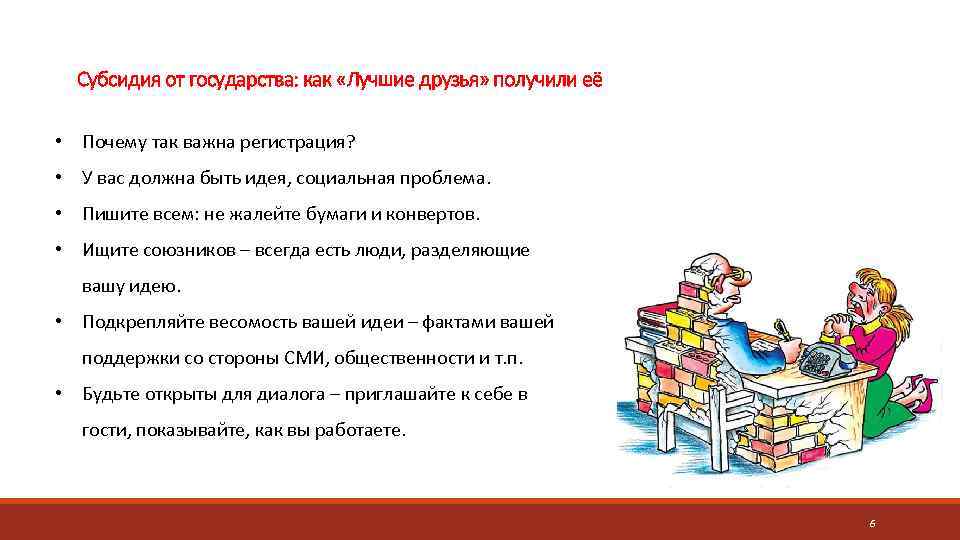 Субсидия от государства: как «Лучшие друзья» получили её

• Почему так важна регистрация?

• У вас должна быть идея, социальная проблема.

• Пишите всем: не жалейте бумаги и конвертов.

• Ищите союзников – всегда есть люди, разделяющие вашу идею.

• Подкрепляйте весомость вашей идеи – фактами вашей поддержки со стороны СМИ, общественности и т.п.

• Будьте открыты для диалога – приглашайте к себе в гости, показывайте, как вы работаете.

6